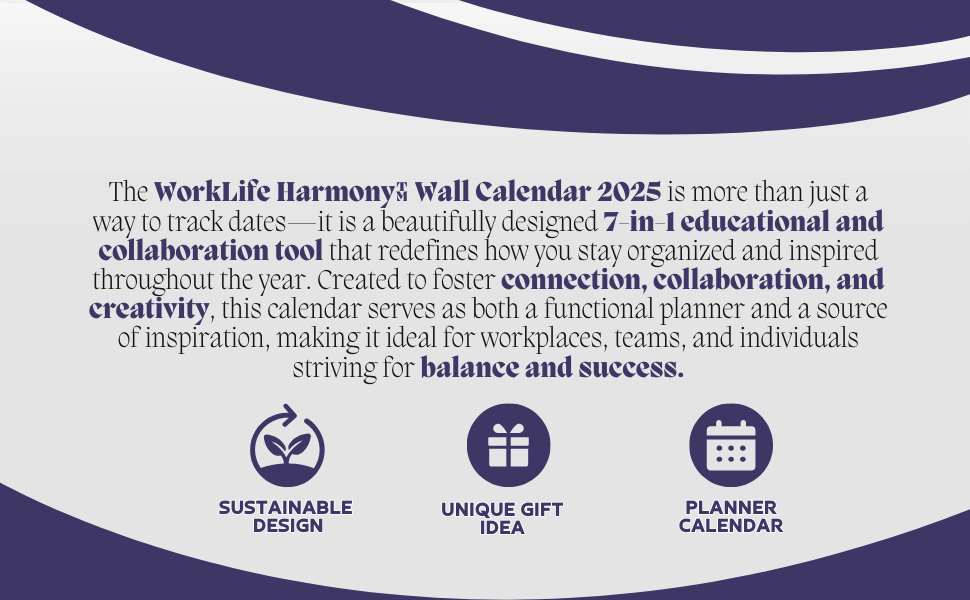 The WorkLife Harmony™ Wall Calendar 2025 is more than just a way to track dates—it is a beautifully designed 7-in-1 educational and collaboration tool that redefines how you stay organized and inspired throughout the year. Created to foster connection, collaboration, and creativity, this calendar serves as both a functional planner and a source of inspiration, making it ideal for workplaces, teams, and individuals striving for balance and success.

SUSTAINABLE DESIGN

UNIQUE GIFT IDEA

PLANNER CALENDAR